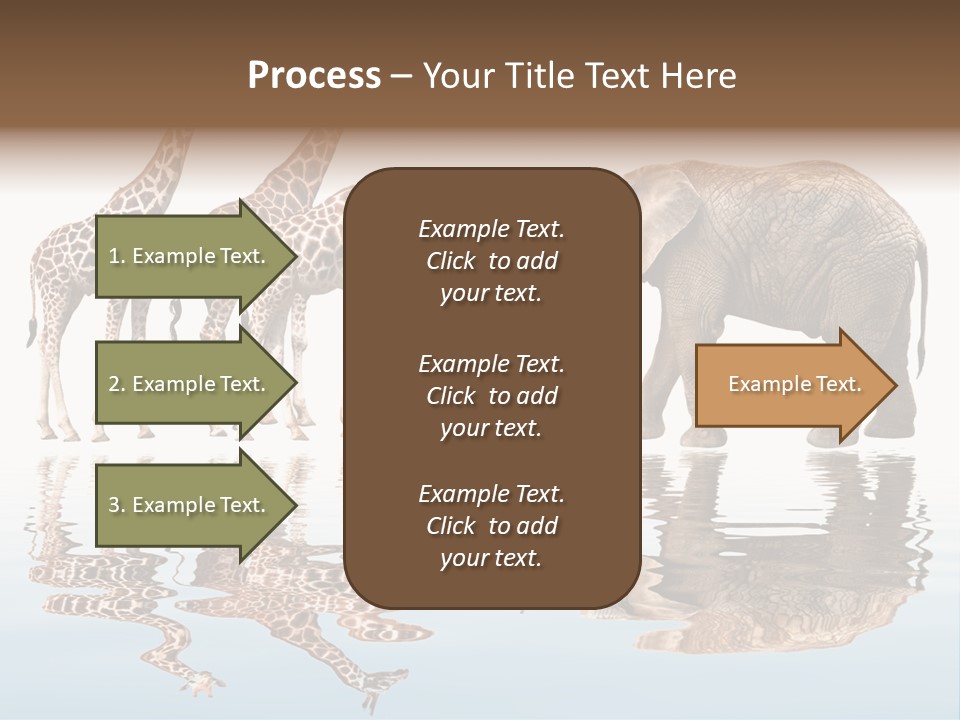 Process – Your Title Text Here

1. Example Text.

2. Example Text.

3. Example Text.

Example Text. Click to add your text.

Example Text. Click to add your text.

Example Text. Click to add your text.

Example Text.